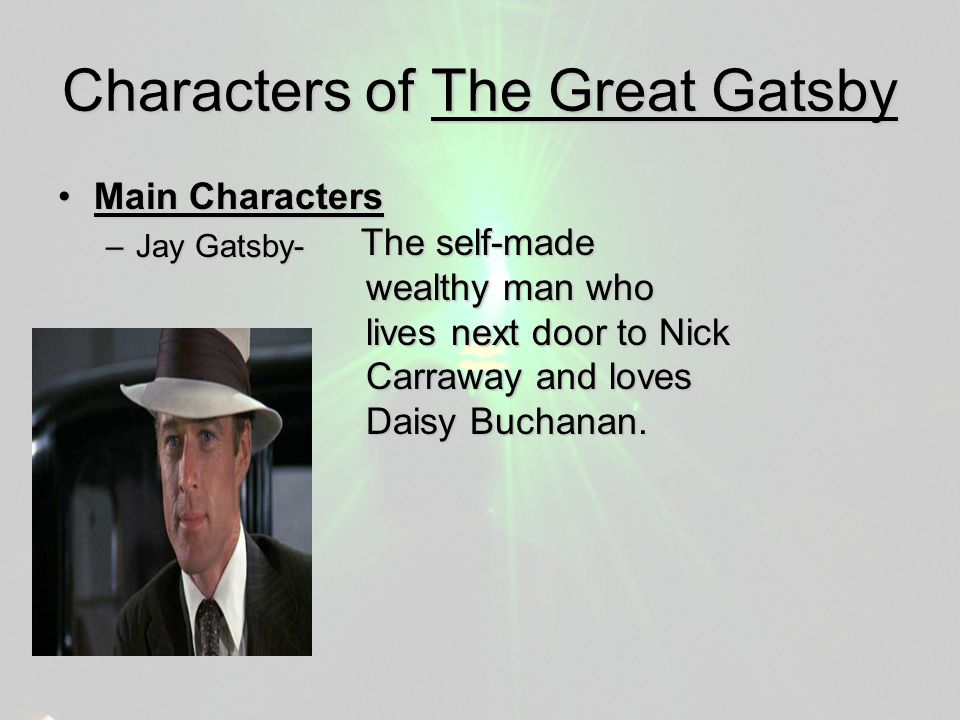 Characters of The Great Gatsby

• Main Characters
– Jay Gatsby- The self-made wealthy man who lives next door to Nick Carraway and loves Daisy Buchanan.